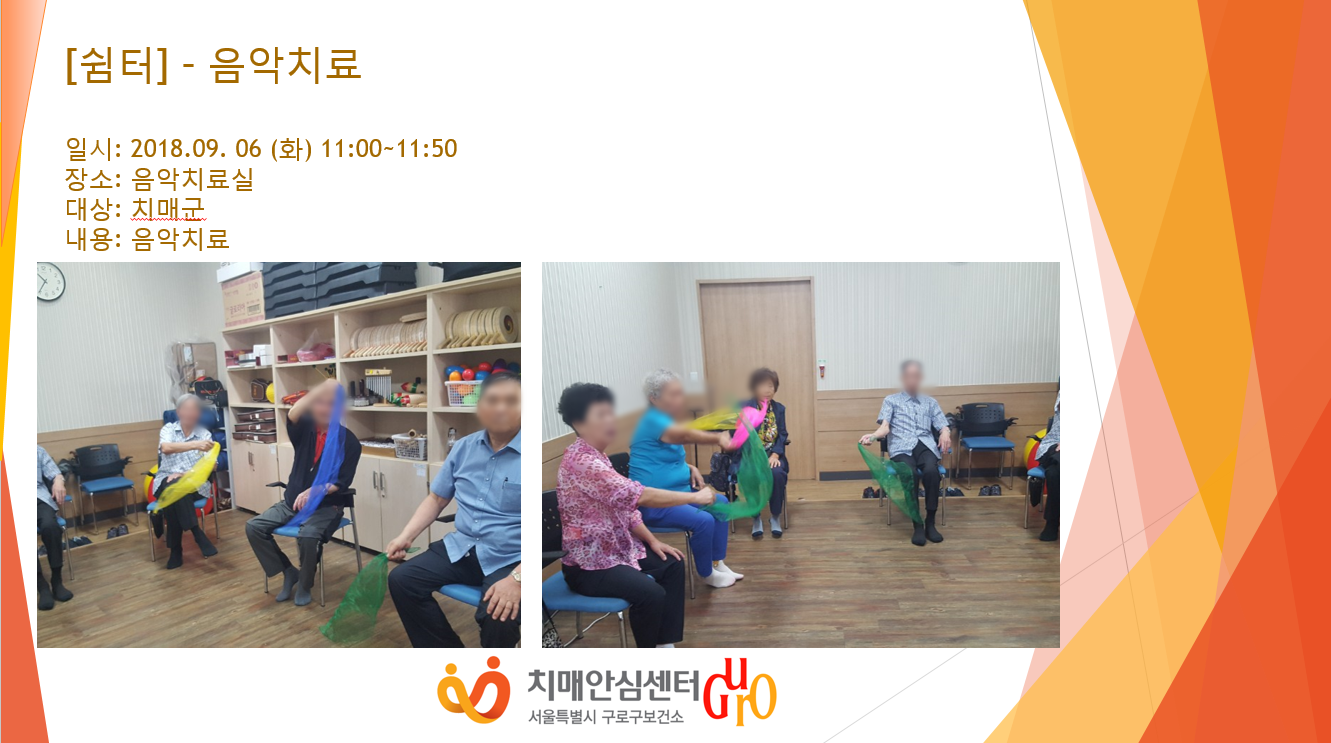 [쉼터] - 음악치료

일시: 2018.09. 06 (화) 11:00~11:50
장소: 음악치료실
대상: 치매군
내용: 음악치료

치매안심센터 guro
서울특별시 구로구보건소